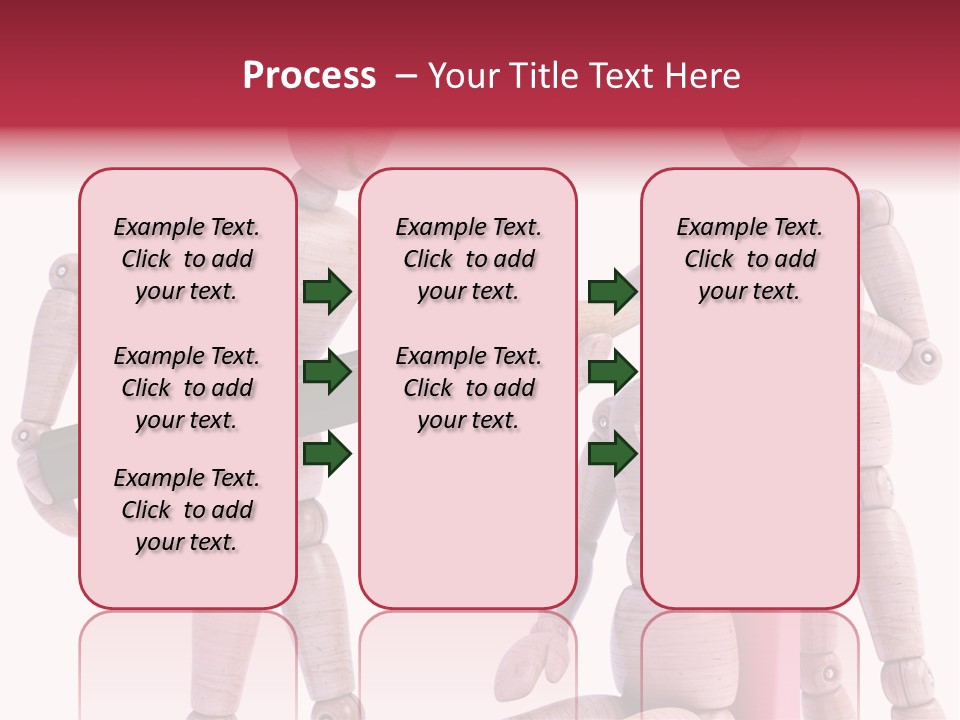 Process – Your Title Text Here

Example Text. Click to add your text.

Example Text. Click to add your text.

Example Text. Click to add your text.

Example Text. Click to add your text.

Example Text. Click to add your text.

Example Text. Click to add your text.